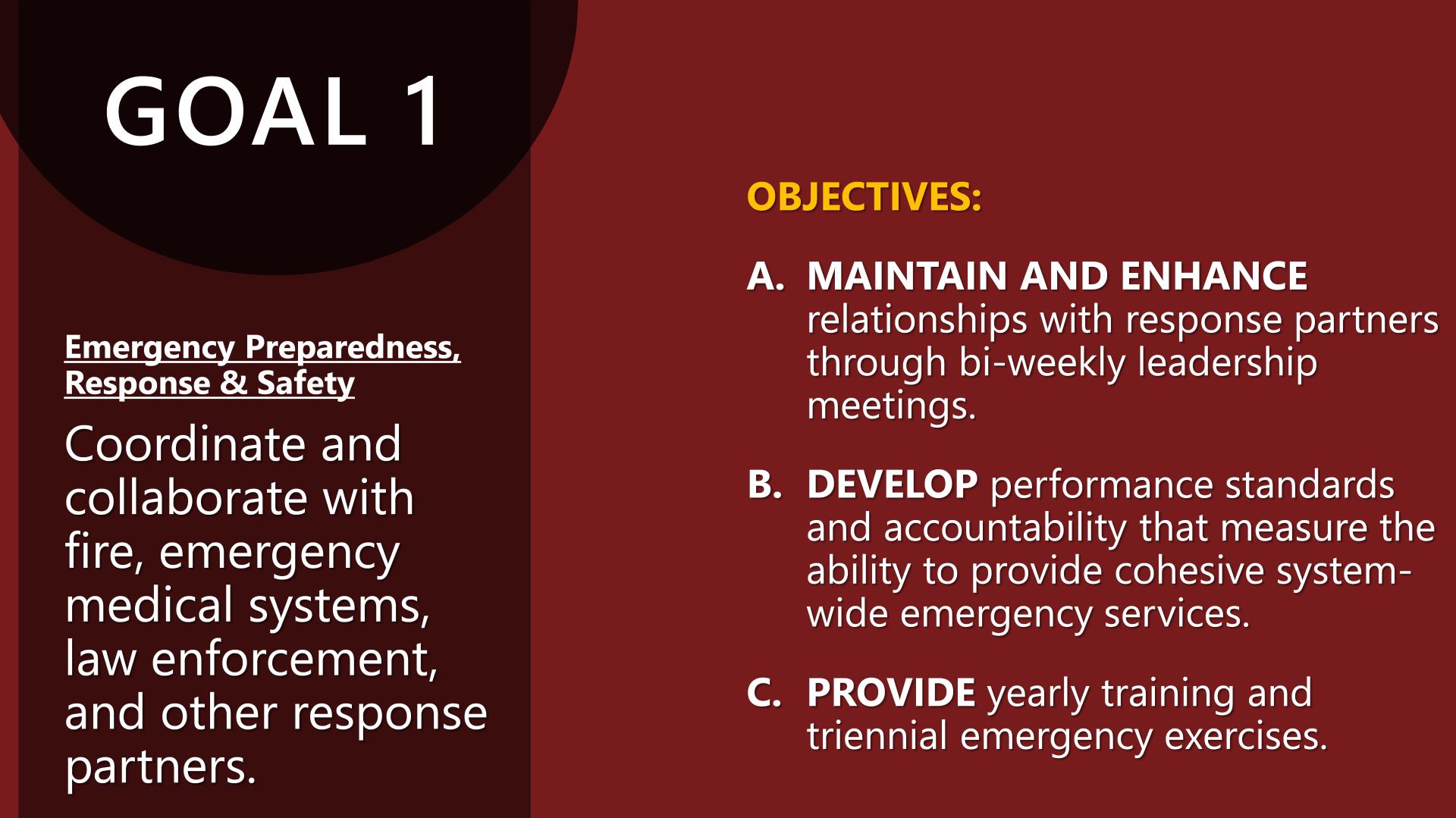 GOAL 1

Emergency Preparedness, Response & Safety

Coordinate and collaborate with fire, emergency medical systems, law enforcement, and other response partners.

OBJECTIVES:

A. MAINTAIN AND ENHANCE relationships with response partners through bi-weekly leadership meetings.

B. DEVELOP performance standards and accountability that measure the ability to provide cohesive system-wide emergency services.

C. PROVIDE yearly training and triennial emergency exercises.